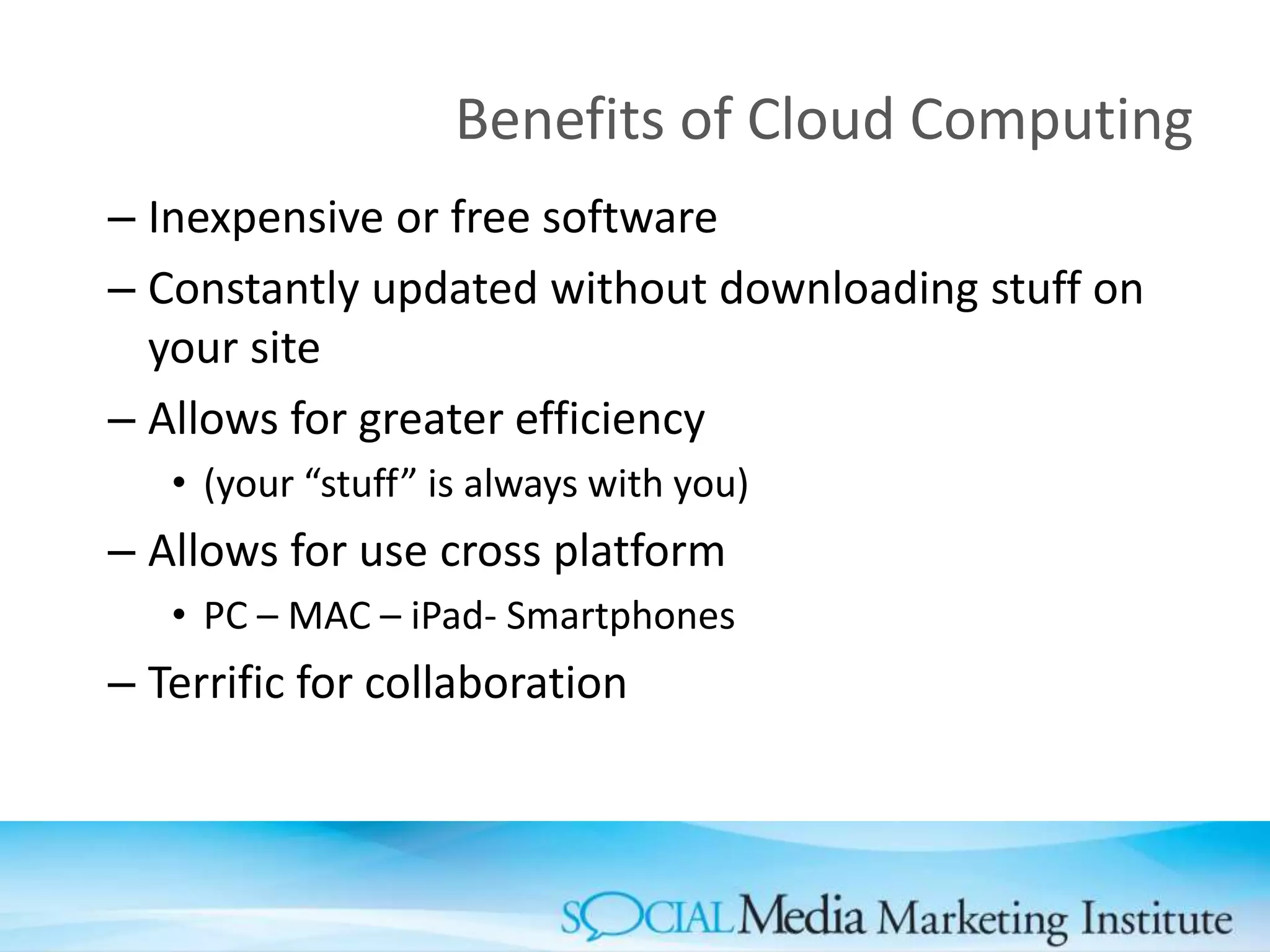 Benefits of Cloud Computing

– Inexpensive or free software

– Constantly updated without downloading stuff on your site

– Allows for greater efficiency

• (your “stuff” is always with you)

– Allows for use cross platform

• PC – MAC – iPad- Smartphones

– Terrific for collaboration

SOCIAL Media Marketing Institute